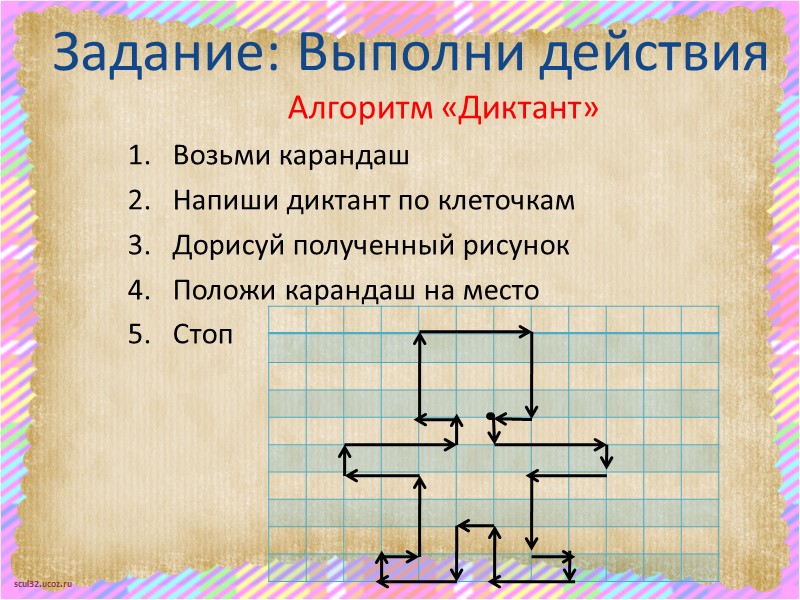 Задание: Выполни действия

Алгоритм «Диктант»

1. Возьми карандаш
2. Напиши диктант по клеточкам
3. Дорисуй полученный рисунок
4. Положи карандаш на место
5. Стоп

scul32.ucoz.ru